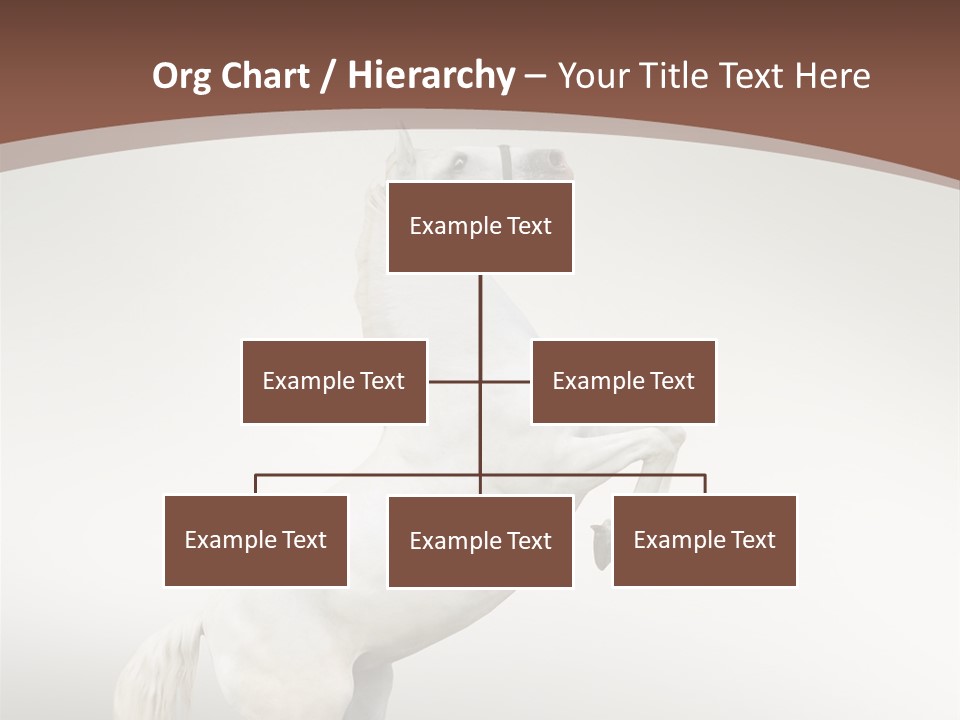 Org Chart / Hierarchy – Your Title Text Here

Example Text

Example Text

Example Text

Example Text

Example Text

Example Text